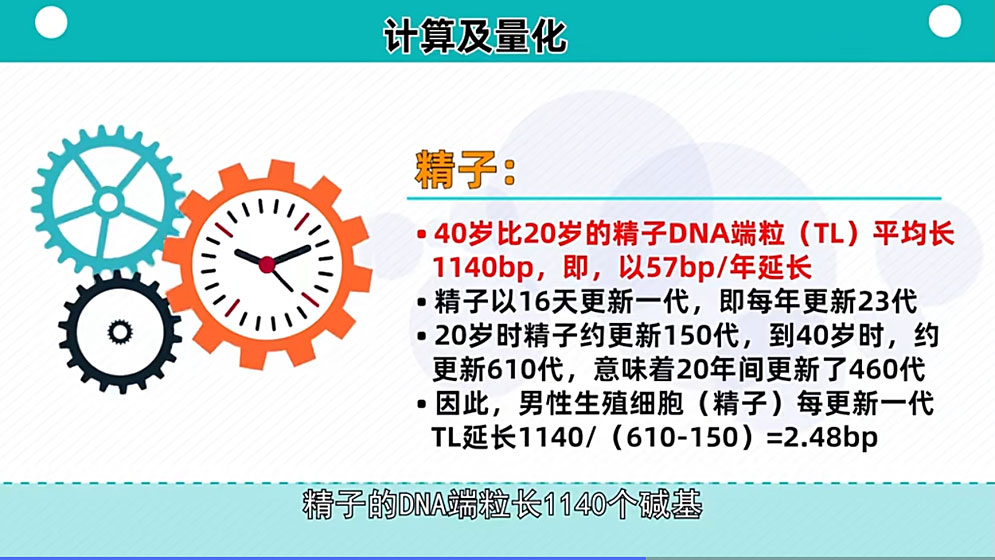 计算及量化

精子：

• 40岁比20岁的精子DNA端粒（TL）平均长1140bp，即，以57bp/年延长
• 精子以16天更新一代，即每年更新23代
• 20岁时精子约更新150代，到40岁时，约更新610代，意味着20年间更新了460代
• 因此，男性生殖细胞（精子）每更新一代TL延长1140/（610-150）=2.48bp

精子的DNA端粒长1140个碱基